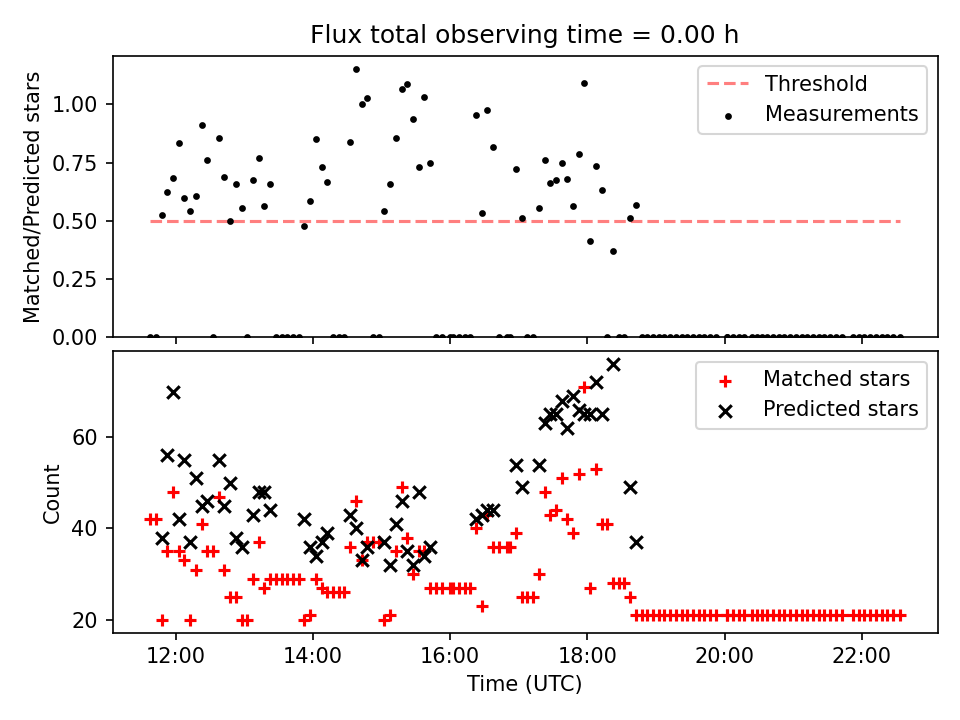 Flux total observing time = 0.00 h

Matched/Predicted stars

1.00
0.75
0.50
0.25
0.00

Threshold
Measurements

Count

60
40
20

Matched stars
Predicted stars

12:00
14:00
16:00
18:00
20:00
22:00

Time (UTC)